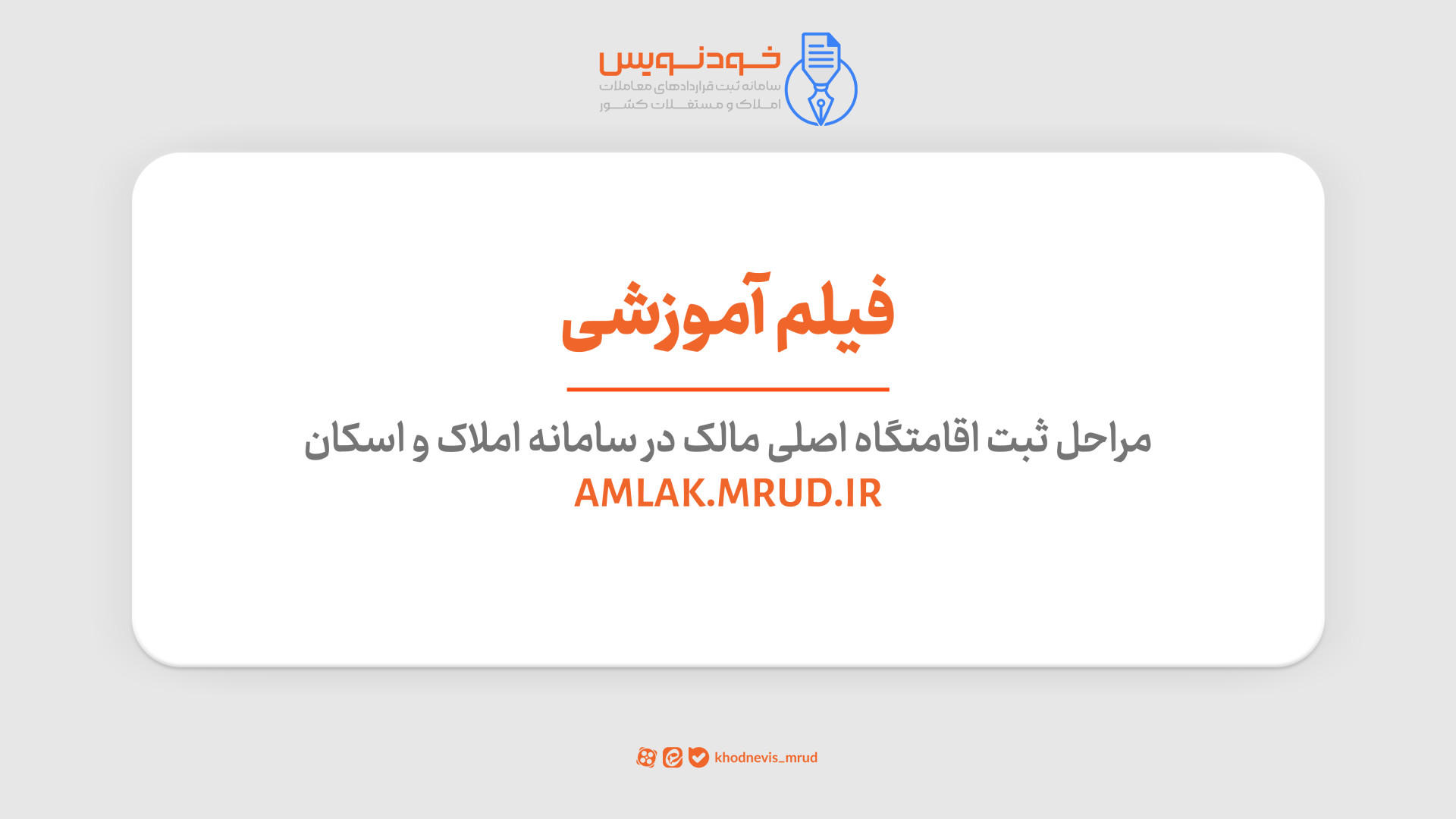 خودنویس
سامانه ثبت قراردادهای معاملات املاک و مستغلات کشور

فیلم آموزشی

مراحل ثبت اقامتگاه اصلی مالک در سامانه املاک و اسکان
AMLAK.MRUD.IR

khodnevis_mrud